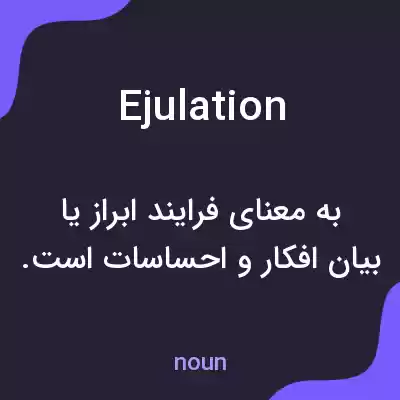 Ejulation

به معنای فرایند ابراز یا بیان افکار و احساسات است.

noun